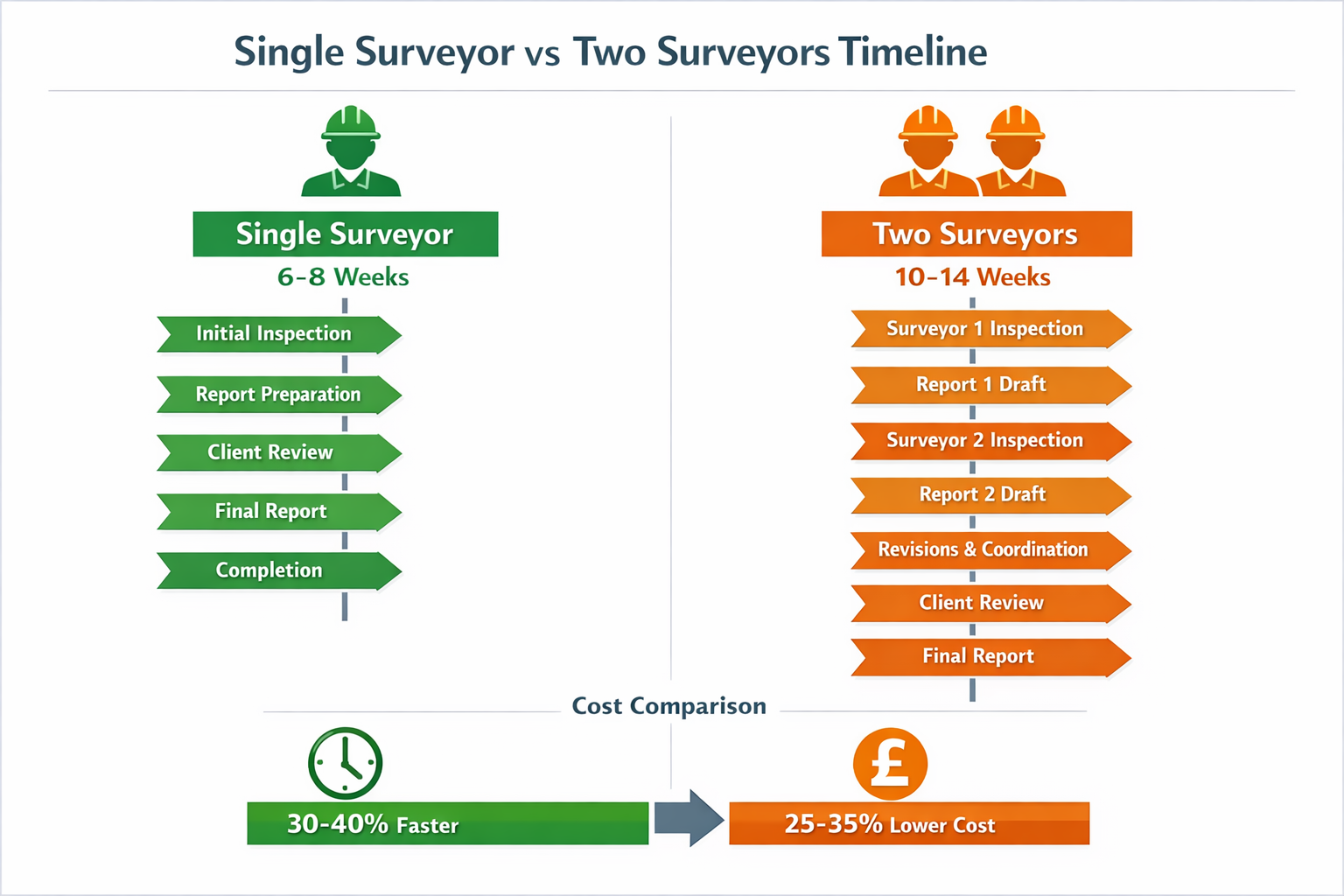 Single Surveyor vs Two Surveyors Timeline

Single Surveyor
6-8 Weeks

Initial Inspection
Report Preparation
Client Review
Final Report
Completion

Two Surveyors
10-14 Weeks

Surveyor 1 Inspection
Report 1 Draft
Surveyor 2 Inspection
Report 2 Draft
Revisions & Coordination
Client Review
Final Report

Cost Comparison

30-40% Faster

£

25-35% Lower Cost